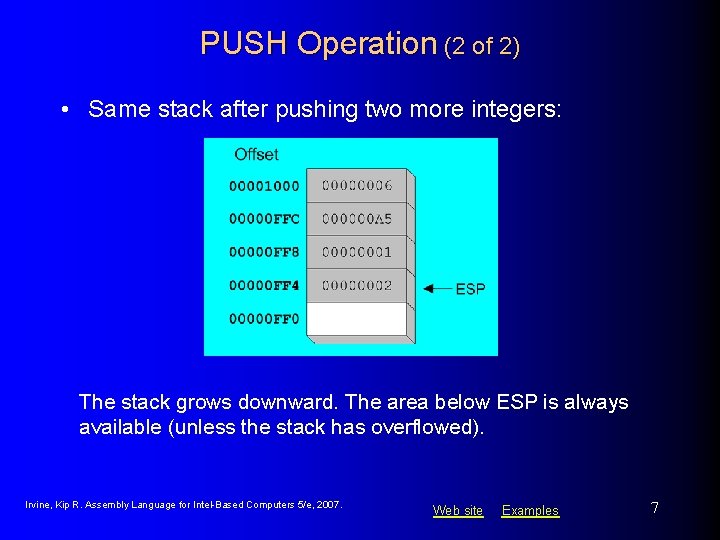 PUSH Operation (2 of 2)

• Same stack after pushing two more integers:

Offset

| | |
|---|---|
| 00001000 | 00000006 |
| 00000FFC | 000000A5 |
| 00000FF8 | 00000001 |
| 00000FF4 | 00000002 |
| 00000FF0 | |

ESP

The stack grows downward. The area below ESP is always available (unless the stack has overflowed).

Irvine, Kip R. Assembly Language for Intel-Based Computers 5/e, 2007.

Web site Examples

7